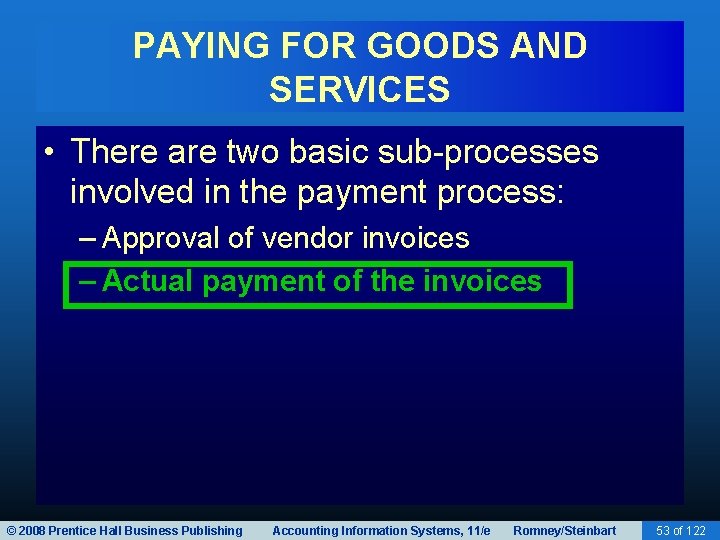 PAYING FOR GOODS AND SERVICES

• There are two basic sub-processes involved in the payment process:

– Approval of vendor invoices

– Actual payment of the invoices

© 2008 Prentice Hall Business Publishing   Accounting Information Systems, 11/e   Romney/Steinbart   53 of 122